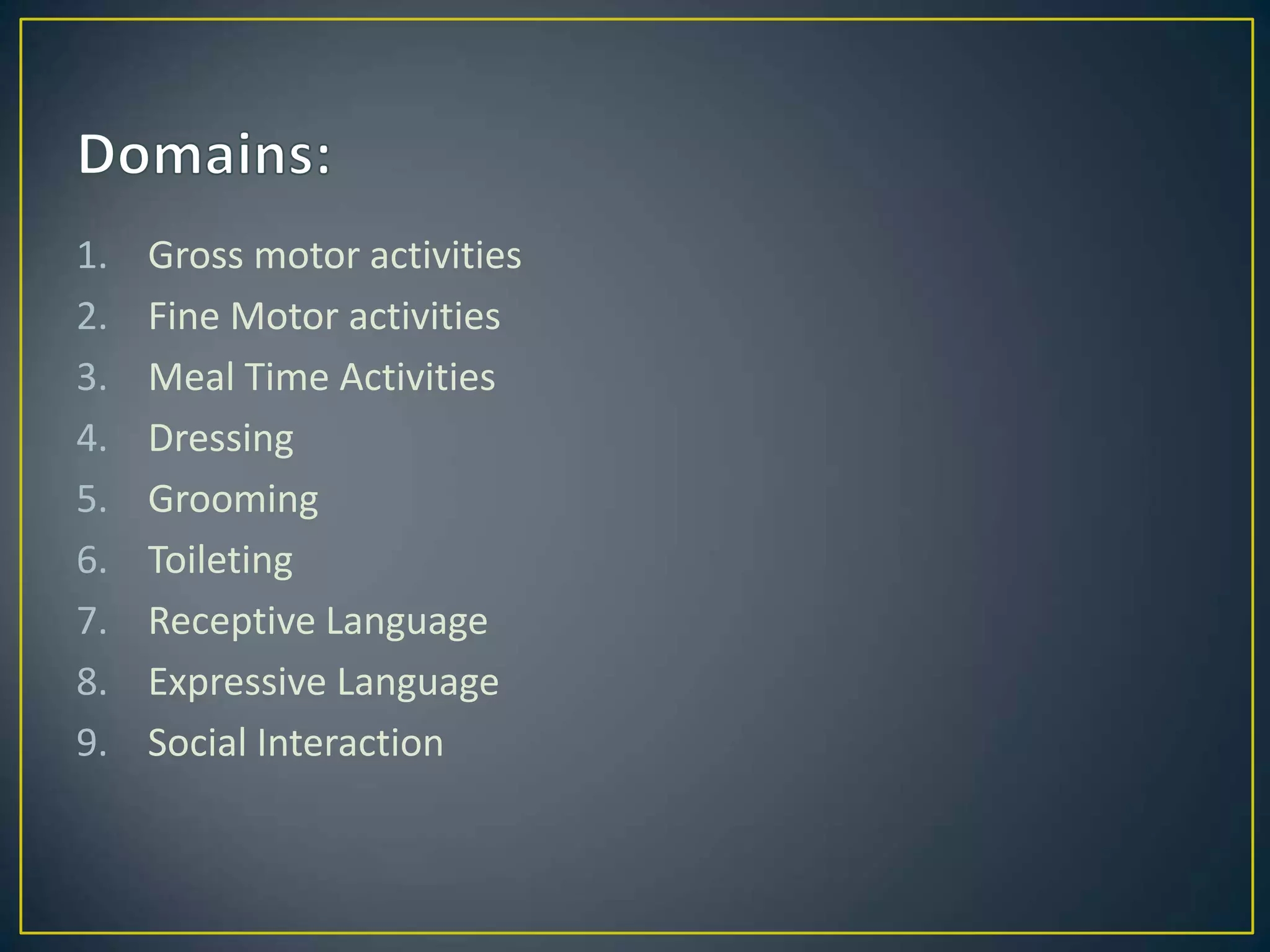 Domains:

1. Gross motor activities
2. Fine Motor activities
3. Meal Time Activities
4. Dressing
5. Grooming
6. Toileting
7. Receptive Language
8. Expressive Language
9. Social Interaction